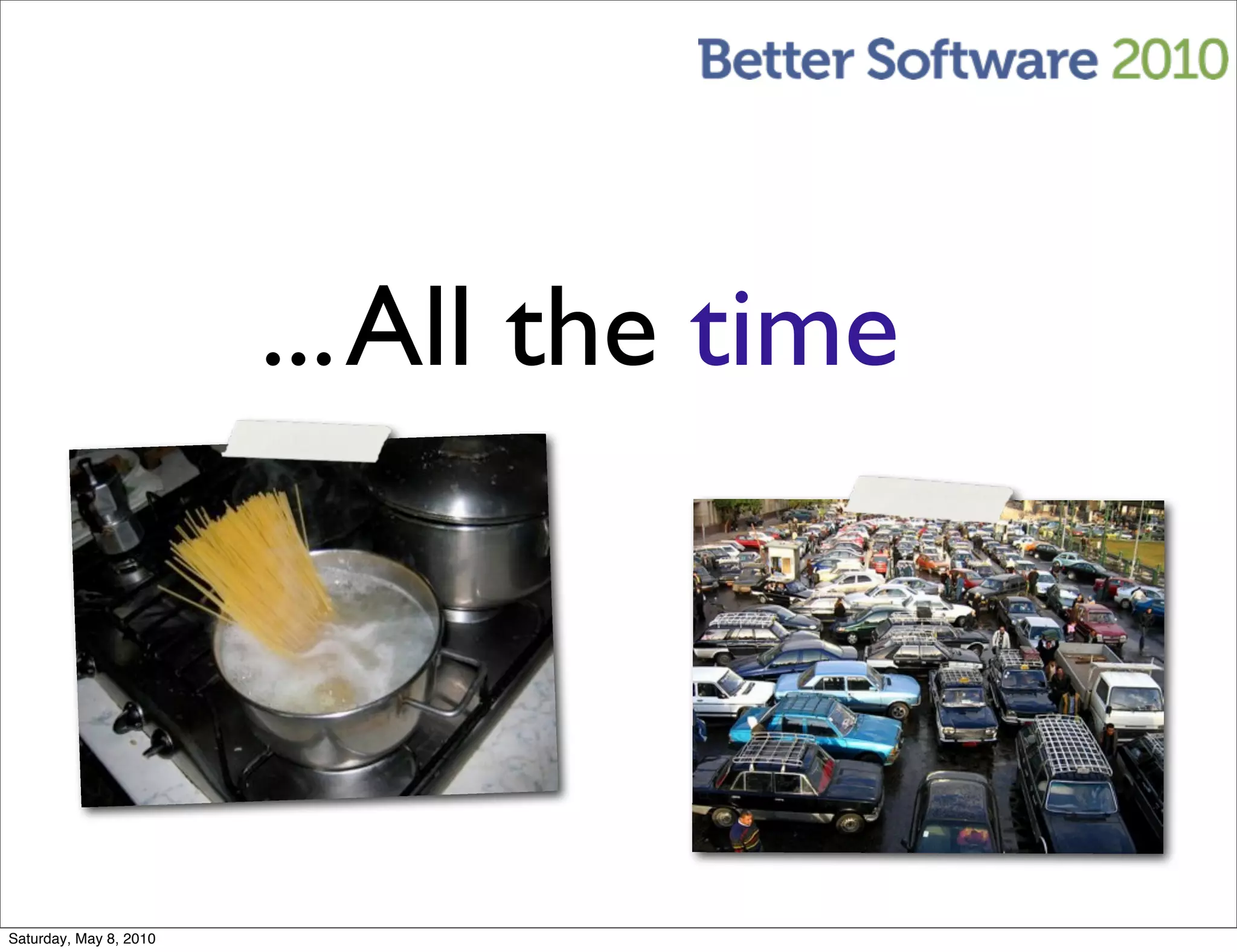 Better Software 2010

...All the time

Saturday, May 8, 2010